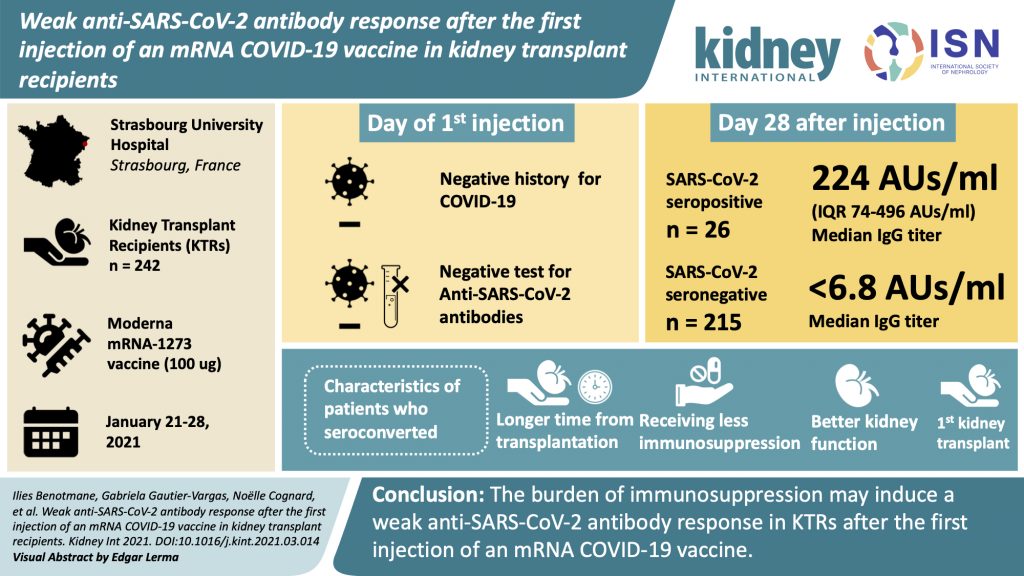 Weak anti-SARS-CoV-2 antibody response after the first injection of an mRNA COVID-19 vaccine in kidney transplant recipients

kidney INTERNATIONAL

ISN INTERNATIONAL SOCIETY OF NEPHROLOGY

Strasbourg University Hospital
Strasbourg, France

Kidney Transplant Recipients (KTRs)
n = 242

Moderna mRNA-1273 vaccine (100 ug)

January 21-28, 2021

Day of 1$^{st}$ injection

Negative history for COVID-19

Negative test for Anti-SARS-CoV-2 antibodies

Day 28 after injection

SARS-CoV-2 seropositive
n = 26

224 AUs/ml
(IQR 74-496 AUs/ml)
Median IgG titer

SARS-CoV-2 seronegative
n = 215

<6.8 AUs/ml
Median IgG titer

Characteristics of patients who seroconverted

Longer time from transplantation

Receiving less immunosuppression

Better kidney function

1$^{st}$ kidney transplant

Ilies Benotmane, Gabriela Gautier-Vargas, Noëlle Cognard, et al. Weak anti-SARS-CoV-2 antibody response after the first injection of an mRNA COVID-19 vaccine in kidney transplant recipients. Kidney Int 2021. DOI:10.1016/j.kint.2021.03.014
Visual Abstract by Edgar Lerma

Conclusion: The burden of immunosuppression may induce a weak anti-SARS-CoV-2 antibody response in KTRs after the first injection of an mRNA COVID-19 vaccine.